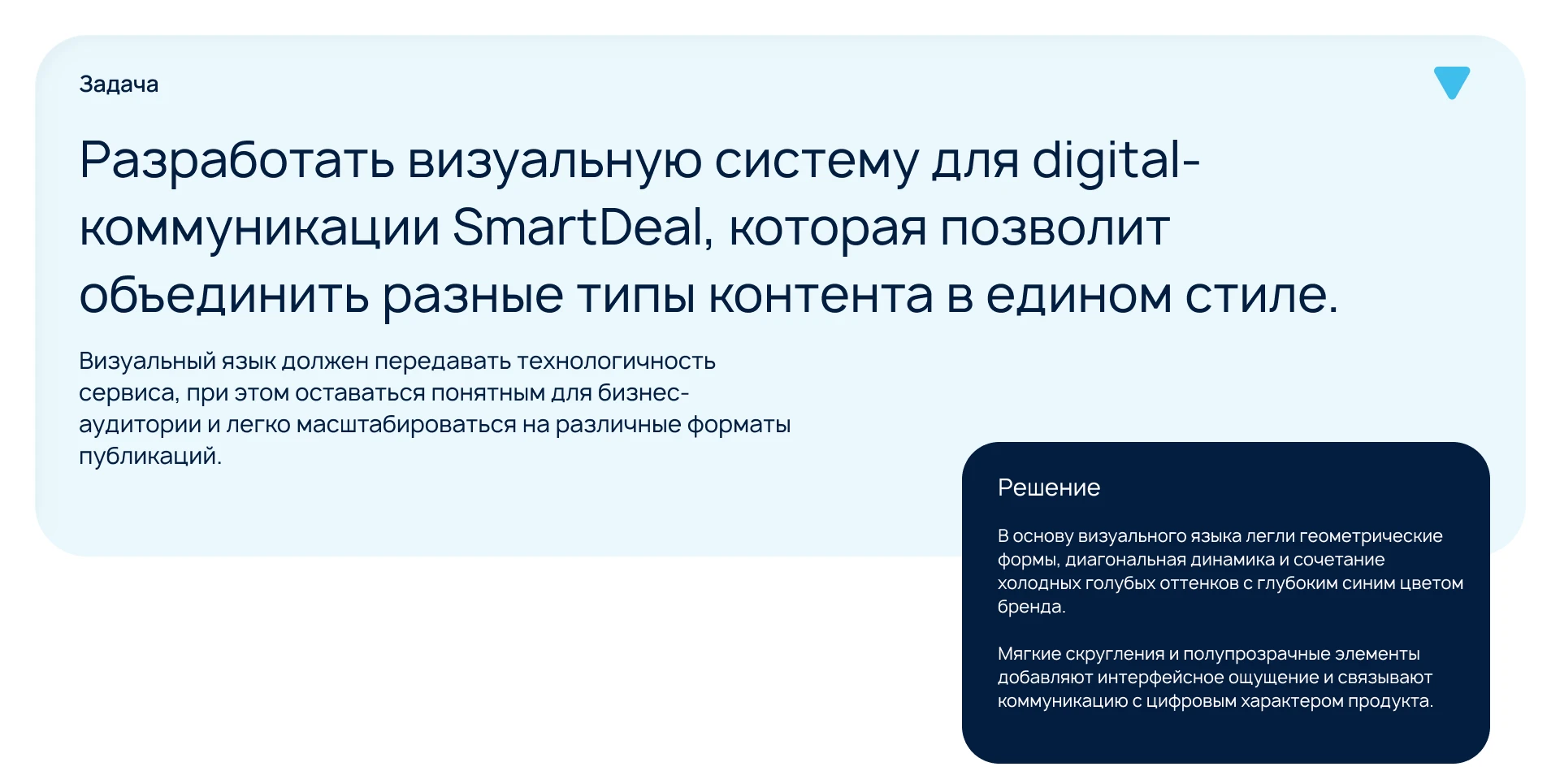 Задача

Разработать визуальную систему для digital-коммуникации SmartDeal, которая позволит объединить разные типы контента в едином стиле.

Визуальный язык должен передавать технологичность сервиса, при этом оставаться понятным для бизнес-аудитории и легко масштабироваться на различные форматы публикаций.

Решение

В основу визуального языка легли геометрические формы, диагональная динамика и сочетание холодных голубых оттенков с глубоким синим цветом бренда.

Мягкие скругления и полупрозрачные элементы добавляют интерфейсное ощущение и связывают коммуникацию с цифровым характером продукта.